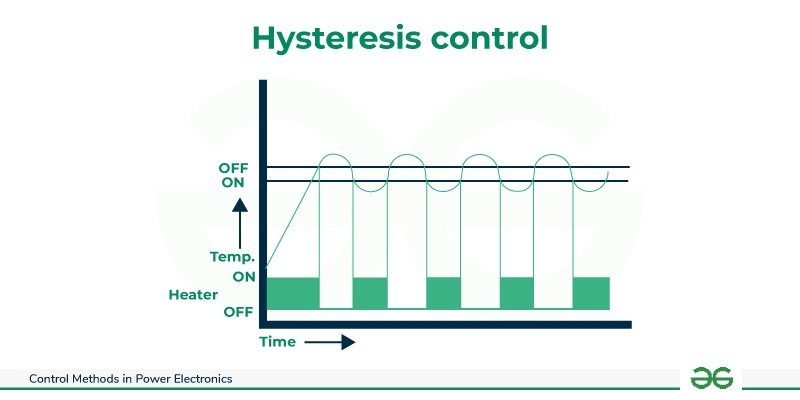 Hysteresis control

OFF
ON

Temp.

ON
Heater
OFF

Time

Control Methods in Power Electronics